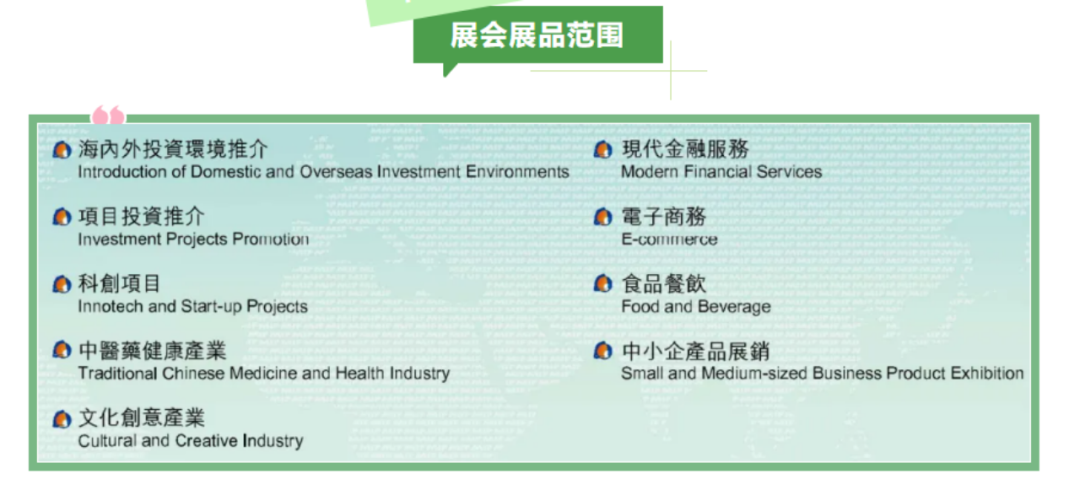 展会展品范围

海內外投資環境推介
Introduction of Domestic and Overseas Investment Environments

項目投資推介
Investment Projects Promotion

科創項目
Innotech and Start-up Projects

中醫藥健康產業
Traditional Chinese Medicine and Health Industry

文化創意產業
Cultural and Creative Industry

現代金融服務
Modern Financial Services

電子商務
E-commerce

食品餐飲
Food and Beverage

中小企產品展銷
Small and Medium-sized Business Product Exhibition